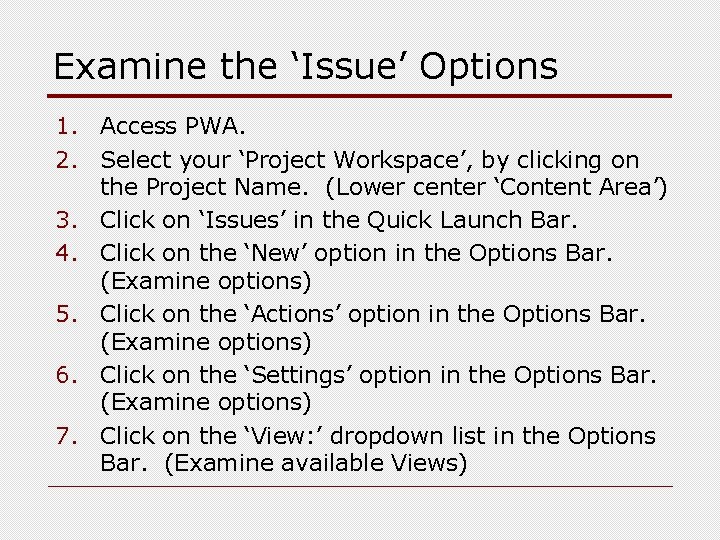 Examine the ‘Issue’ Options

1. Access PWA.
2. Select your ‘Project Workspace’, by clicking on the Project Name. (Lower center ‘Content Area’)
3. Click on ‘Issues’ in the Quick Launch Bar.
4. Click on the ‘New’ option in the Options Bar. (Examine options)
5. Click on the ‘Actions’ option in the Options Bar. (Examine options)
6. Click on the ‘Settings’ option in the Options Bar. (Examine options)
7. Click on the ‘View:’ dropdown list in the Options Bar. (Examine available Views)